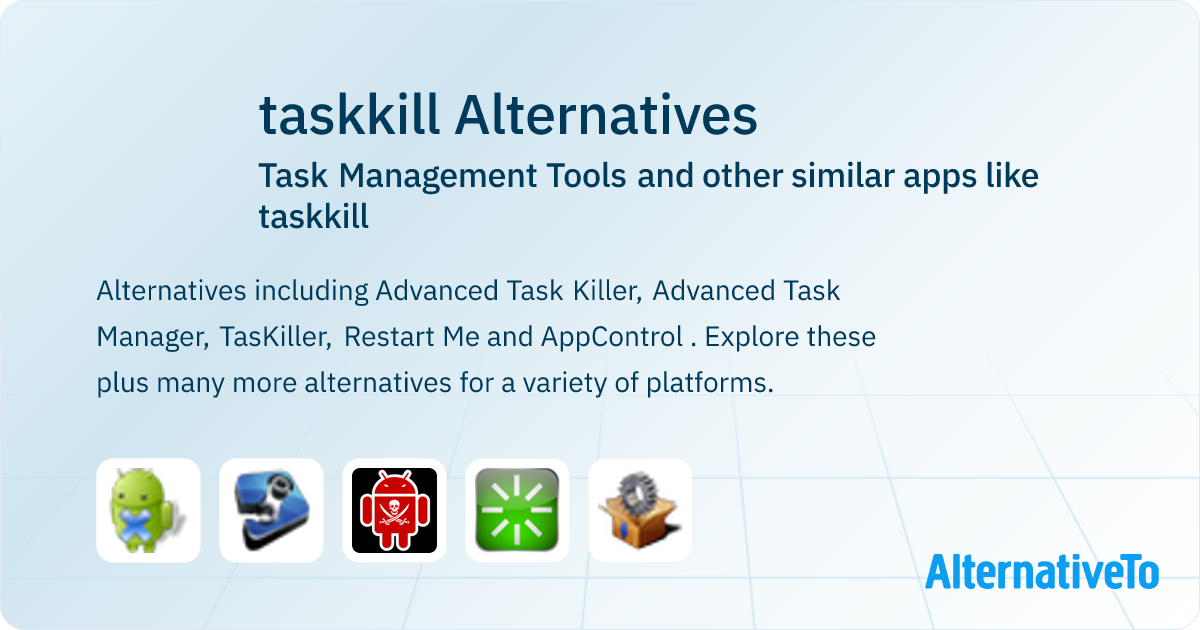 taskkill Alternatives

Task Management Tools and other similar apps like taskkill

Alternatives including Advanced Task Killer, Advanced Task Manager, TasKiller, Restart Me and AppControl . Explore these plus many more alternatives for a variety of platforms.

AlternativeTo